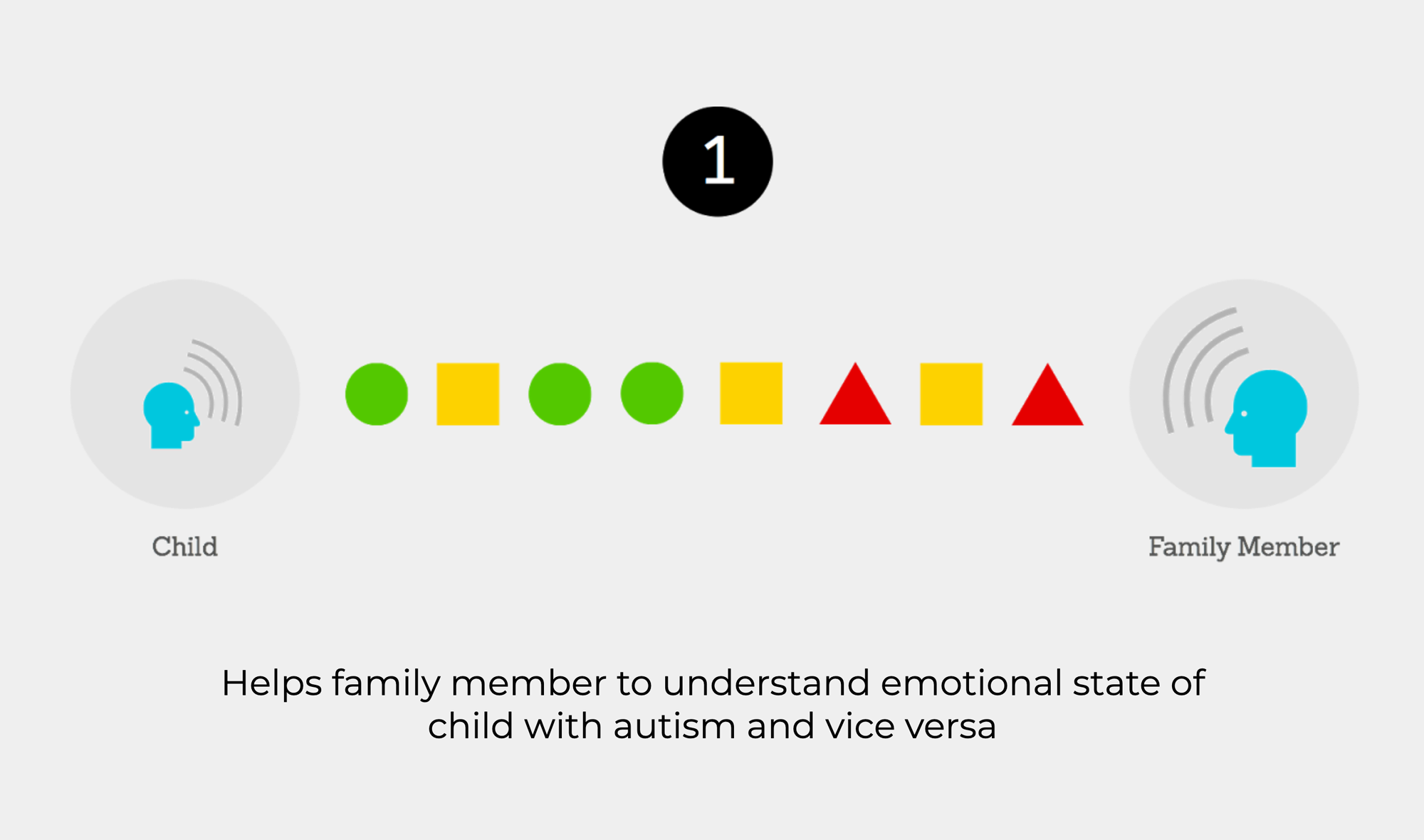 1

Child

Family Member

Helps family member to understand emotional state of child with autism and vice versa